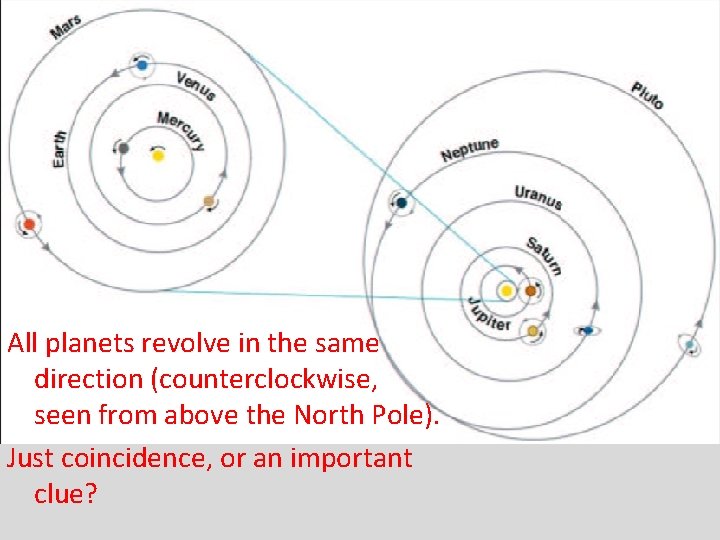 Mars
Venus
Mercury
Earth
Pluto
Neptune
Uranus
Saturn
Jupiter

All planets revolve in the same direction (counterclockwise, seen from above the North Pole).

Just coincidence, or an important clue?